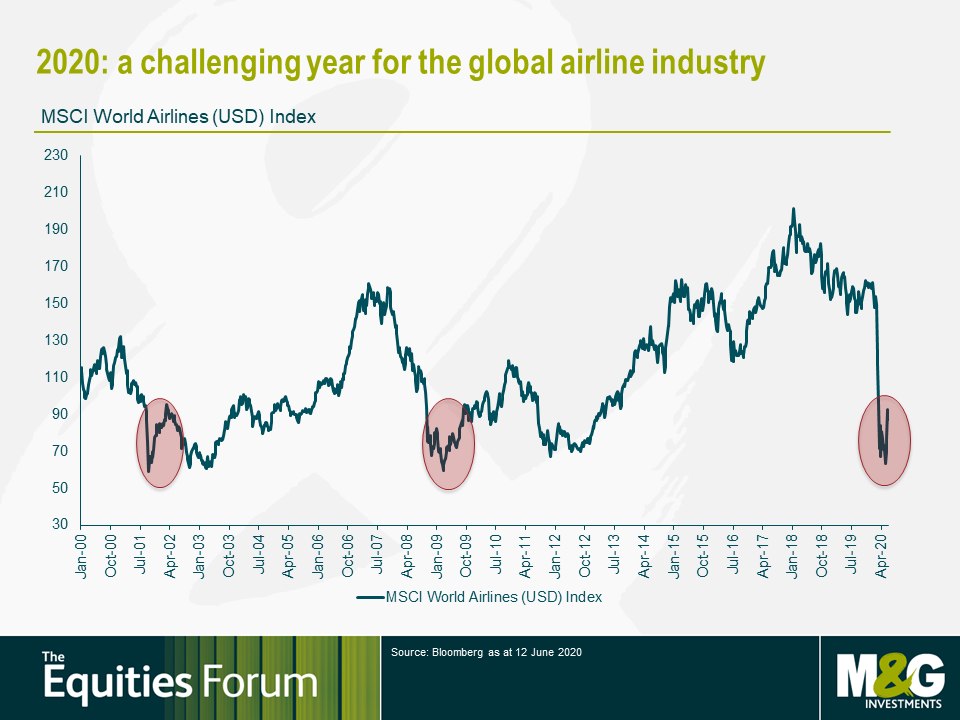 2020: a challenging year for the global airline industry

MSCI World Airlines (USD) Index

230
210
190
170
150
130
110
90
70
50
30

Jan-00 Oct-00 Jul-01 Apr-02 Jan-03 Oct-03 Jul-04 Apr-05 Jan-06 Oct-06 Jul-07 Apr-08 Jan-09 Oct-09 Jul-10 Apr-11 Jan-12 Oct-12 Jul-13 Apr-14 Jan-15 Oct-15 Jul-16 Apr-17 Jan-18 Oct-18 Jul-19 Apr-20

MSCI World Airlines (USD) Index

The Equities Forum

Source: Bloomberg as at 12 June 2020

M&G INVESTMENTS